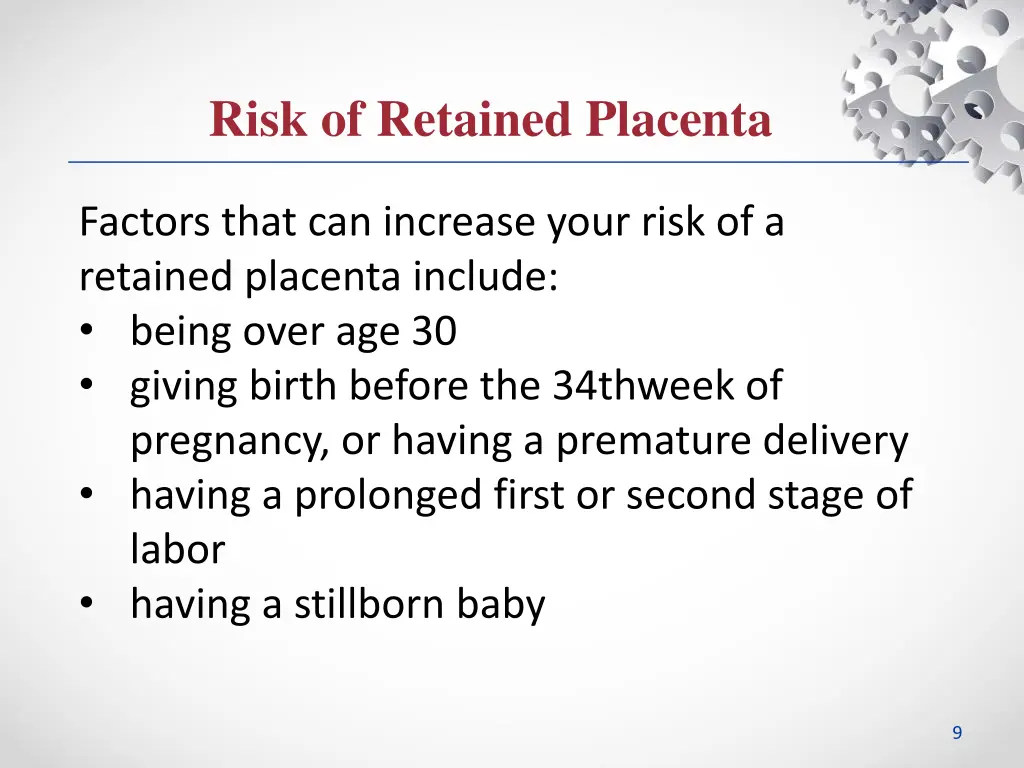 Risk of Retained Placenta

Factors that can increase your risk of a retained placenta include:
• being over age 30
• giving birth before the 34thweek of pregnancy, or having a premature delivery
• having a prolonged first or second stage of labor
• having a stillborn baby

9